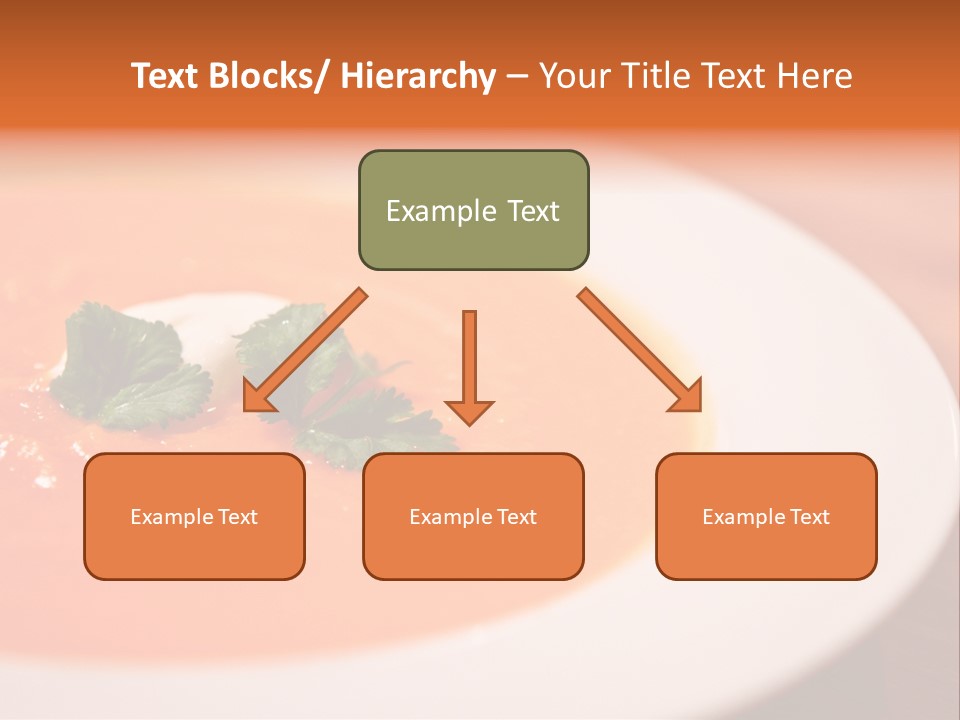 Text Blocks/ Hierarchy – Your Title Text Here

Example Text

Example Text

Example Text

Example Text